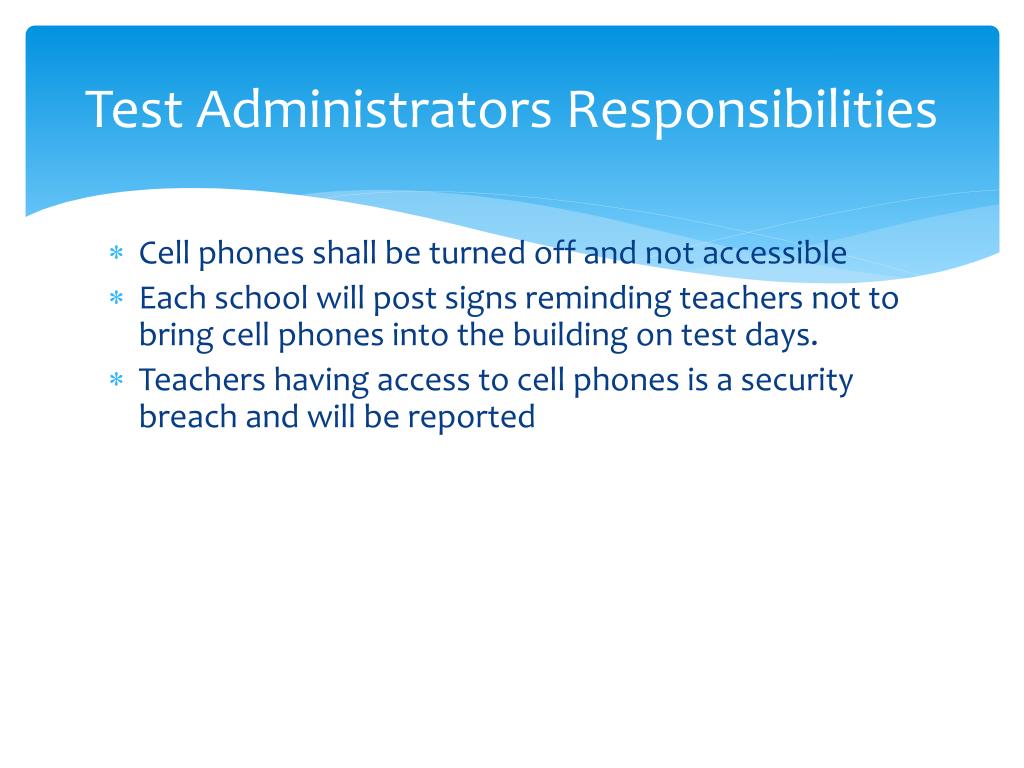 Test Administrators Responsibilities

* Cell phones shall be turned off and not accessible
* Each school will post signs reminding teachers not to bring cell phones into the building on test days.
* Teachers having access to cell phones is a security breach and will be reported